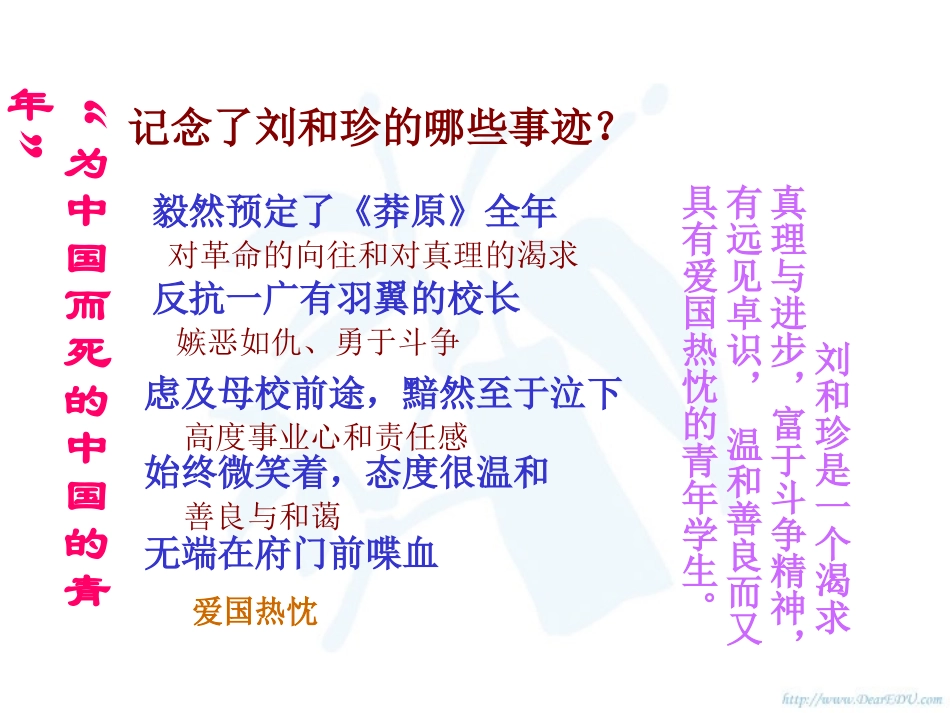 “为中国而死的中国的青年”

记念了刘和珍的哪些事迹？

毅然预定了《莽原》全年

对革命的向往和对真理的渴求

反抗一广有羽翼的校长

嫉恶如仇、勇于斗争

虑及母校前途，黯然至于泣下

高度事业心和责任感

始终微笑着，态度很温和

善良与和蔼

无端在府门前喋血

爱国热忱

刘和珍是一个渴求真理与进步，富于斗争精神，有远见卓识，温和善良而又具有爱国热忱的青年学生。

http://www.DearEDU.com